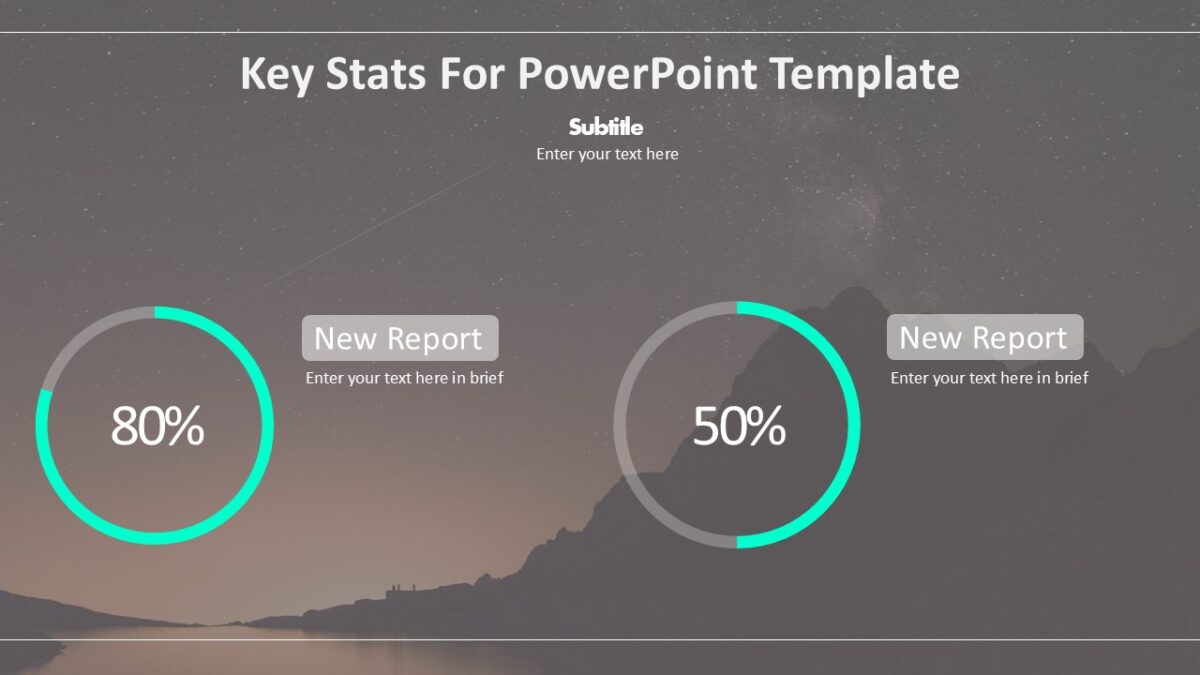 Key Stats For PowerPoint Template

Subtitle
Enter your text here

80%

New Report
Enter your text here in brief

50%

New Report
Enter your text here in brief